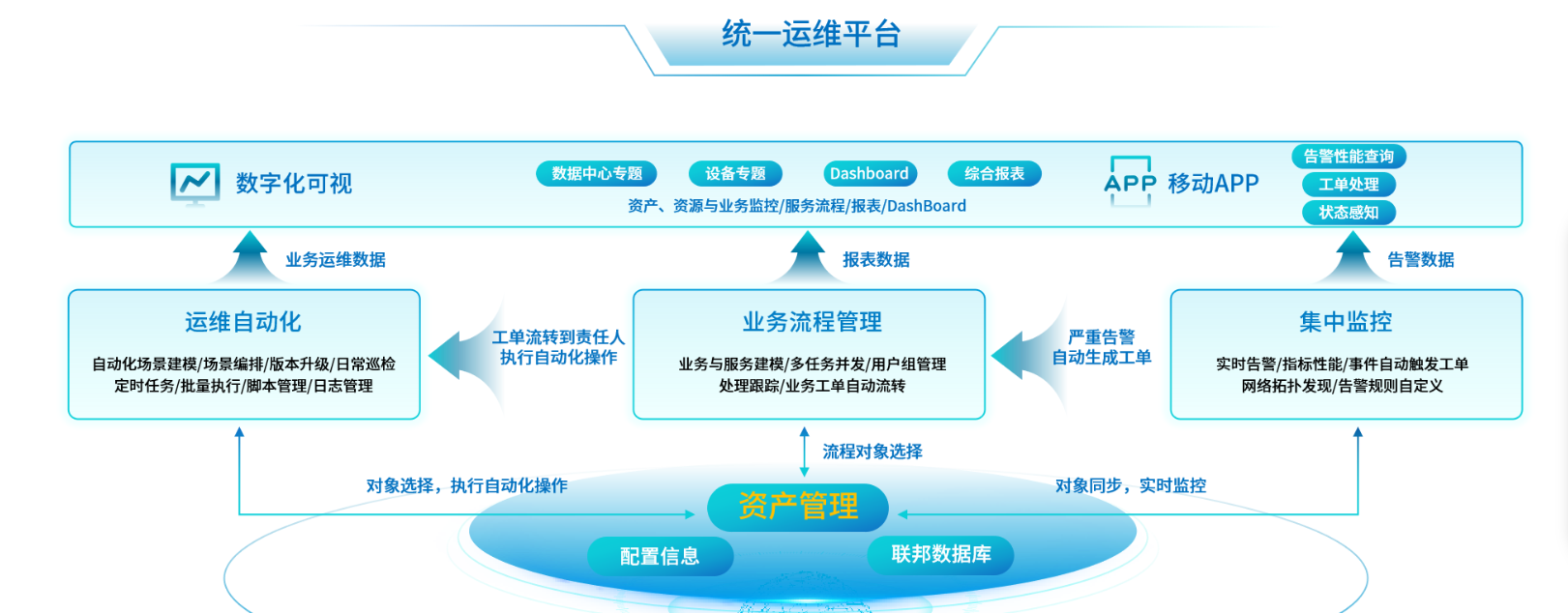 统一运维平台

数字化可视

数据中心专题 设备专题 Dashboard 综合报表

资产、资源与业务监控/服务流程/报表/DashBoard

APP 移动APP

告警性能查询
工单处理
状态感知

业务运维数据

报表数据

告警数据

运维自动化

自动化场景建模/场景编排/版本升级/日常巡检
定时任务/批量执行/脚本管理/日志管理

工单流转到责任人
执行自动化操作

业务流程管理

业务与服务建模/多任务并发/用户组管理
处理跟踪/业务工单自动流转

严重告警
自动生成工单

集中监控

实时告警/指标性能/事件自动触发工单
网络拓扑发现/告警规则自定义

流程对象选择

对象选择，执行自动化操作

对象同步，实时监控

资产管理

配置信息

联邦数据库